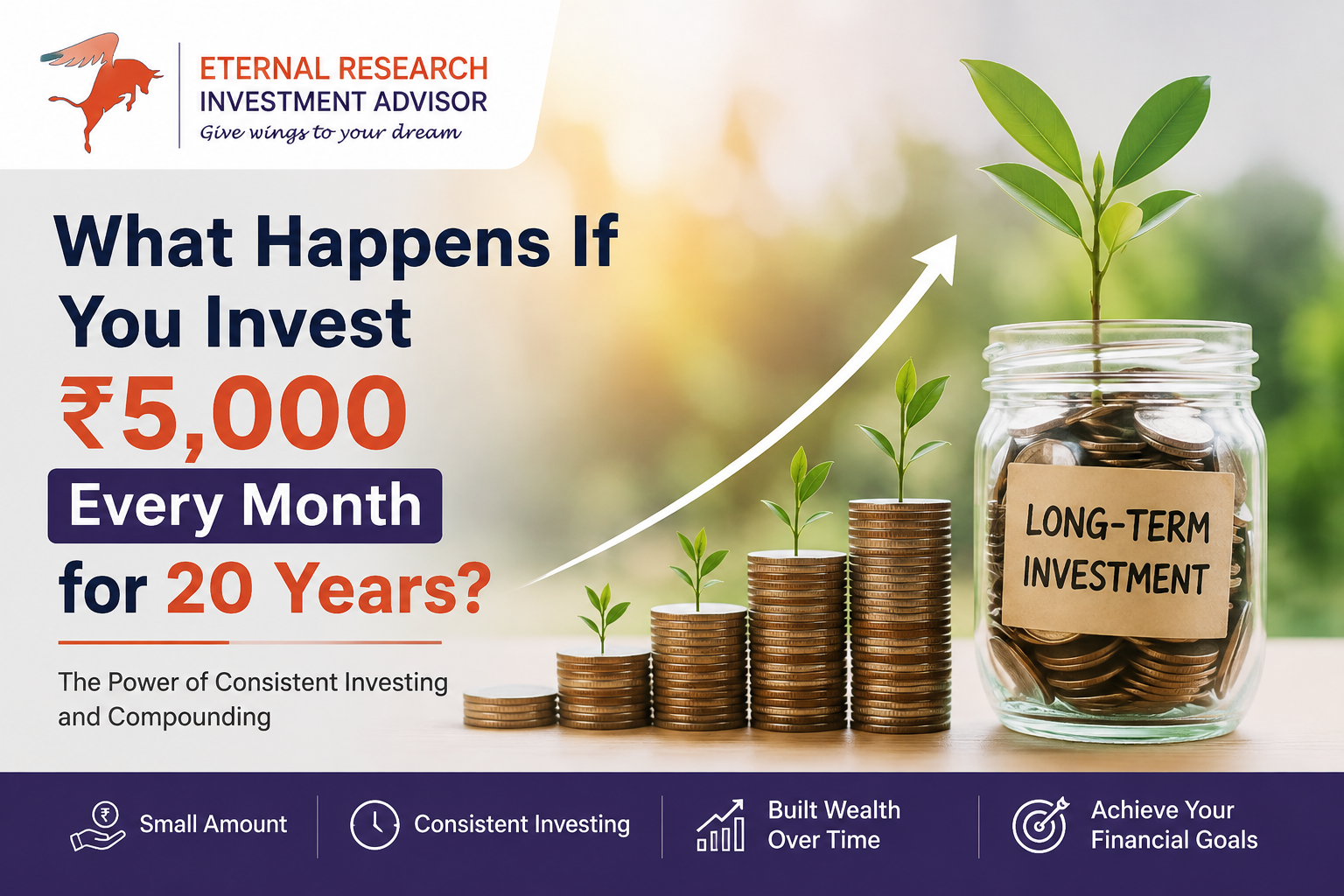 ETERNAL RESEARCH
INVESTMENT ADVISOR
Give wings to your dream

What Happens If You Invest ₹5,000 Every Month for 20 Years?

The Power of Consistent Investing and Compounding

LONG-TERM INVESTMENT

Small Amount

Consistent Investing

Built Wealth Over Time

Achieve Your Financial Goals